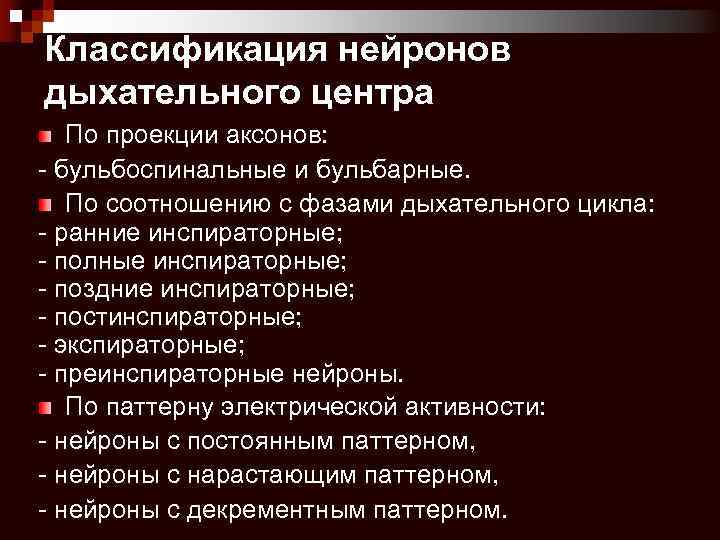 Классификация нейронов дыхательного центра

По проекции аксонов:

- бульбоспинальные и бульбарные.

По соотношению с фазами дыхательного цикла:

- ранние инспираторные;
- полные инспираторные;
- поздние инспираторные;
- постинспираторные;
- экспираторные;
- преинспираторные нейроны.

По паттерну электрической активности:

- нейроны с постоянным паттерном,
- нейроны с нарастающим паттерном,
- нейроны с декрементным паттерном.